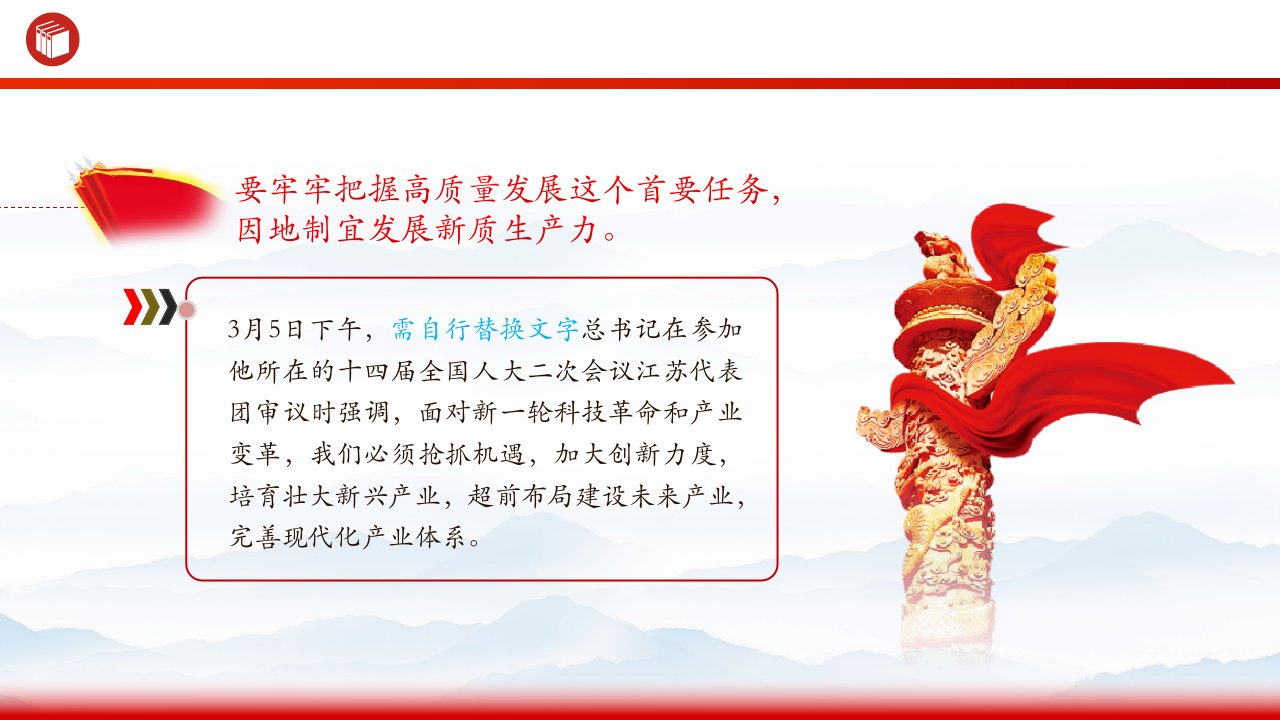 要牢牢把握高质量发展这个首要任务，因地制宜发展新质生产力。

3月5日下午，需自行替换文字总书记在参加他所在的十四届全国人大二次会议江苏代表团审议时强调，面对新一轮科技革命和产业变革，我们必须抢抓机遇，加大创新力度，培育壮大新兴产业，超前布局建设未来产业，完善现代化产业体系。